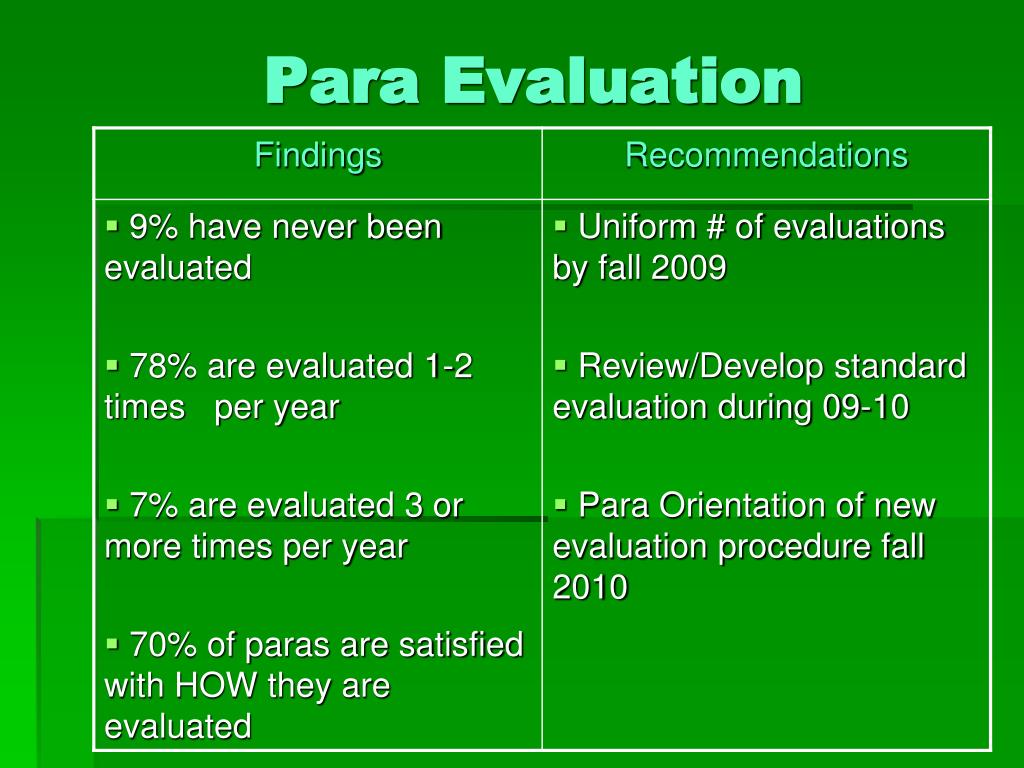 Para Evaluation

| Findings | Recommendations |
|---|---|
| ▪ 9% have never been evaluated<br><br>▪ 78% are evaluated 1-2 times per year<br><br>▪ 7% are evaluated 3 or more times per year<br><br>▪ 70% of paras are satisfied with HOW they are evaluated | ▪ Uniform # of evaluations by fall 2009<br><br>▪ Review/Develop standard evaluation during 09-10<br><br>▪ Para Orientation of new evaluation procedure fall 2010 |